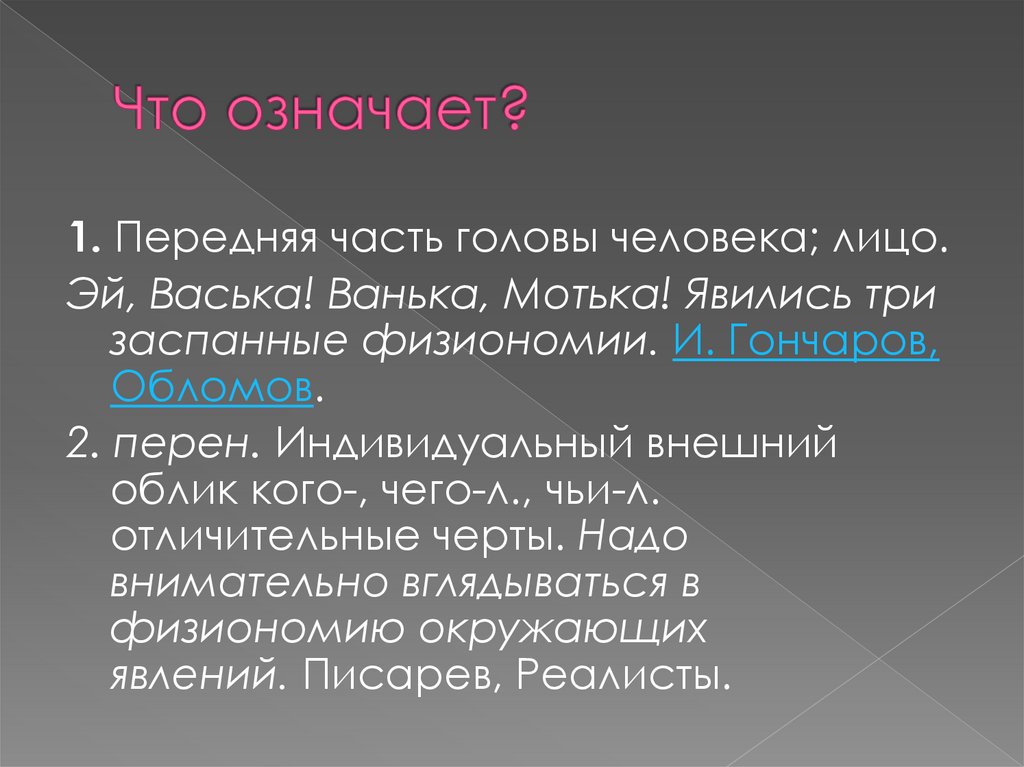 Что означает?

1. Передняя часть головы человека; лицо.

Эй, Васька! Ванька, Мотька! Явились три заспанные физиономии. И. Гончаров, Обломов.

2. перен. Индивидуальный внешний облик кого-, чего-л., чьи-л. отличительные черты. Надо внимательно вглядываться в физиономию окружающих явлений. Писарев, Реалисты.